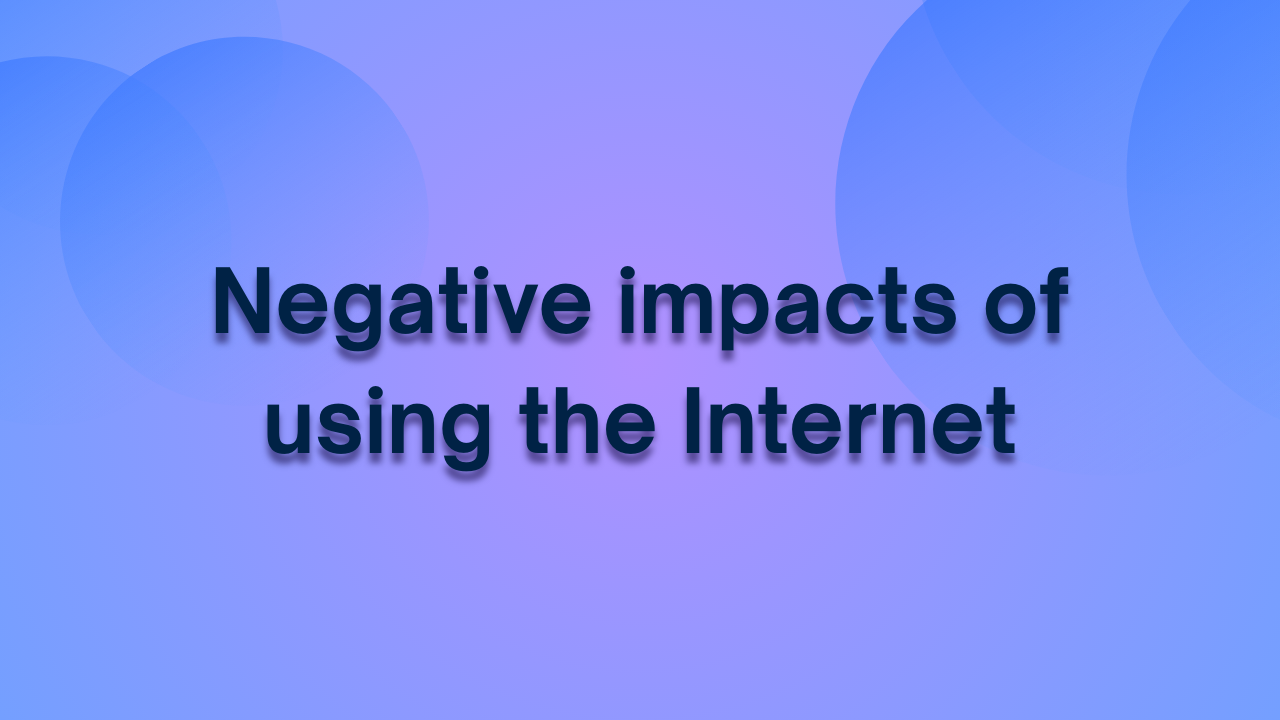 Negative impacts of using the Internet